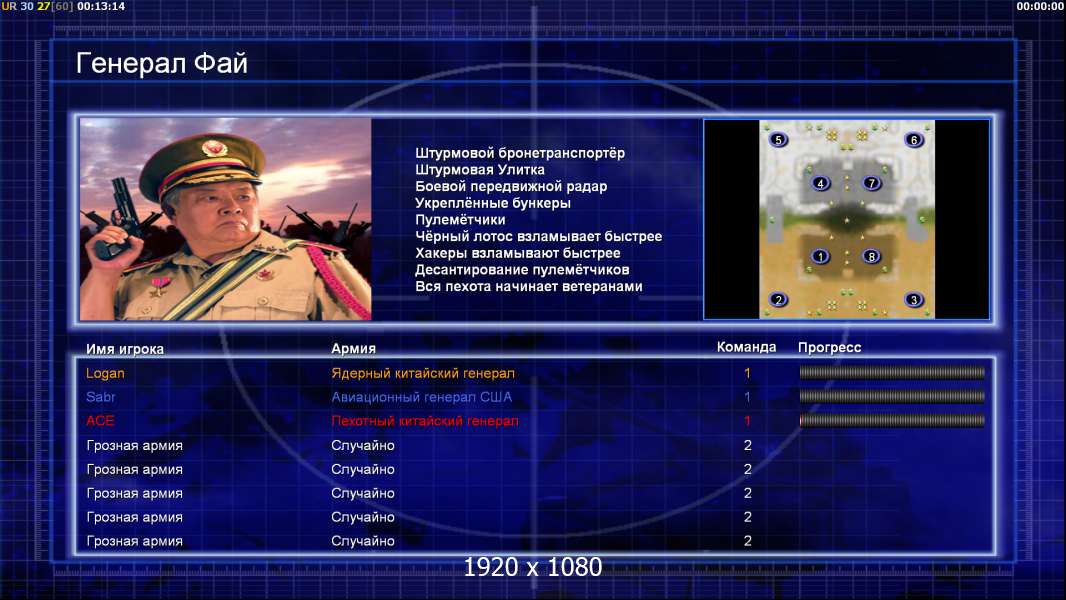 UR 30 27[60] 00:13:14

00:00:00

Генерал Фай

Штурмовой бронетранспортёр
Штурмовая Улитка
Боевой передвижной радар
Укреплённые бункеры
Пулемётчики
Чёрный лотос взламывает быстрее
Хакеры взламывают быстрее
Десантирование пулемётчиков
Вся пехота начинает ветеранами

5 6 4 7 1 8 2 3

| Имя игрока | Армия | Команда | Прогресс |
|---|---|---|---|
| Logan | Ядерный китайский генерал | 1 | |
| Sabr | Авиационный генерал США | 1 | |
| ACE | Пехотный китайский генерал | 1 | |
| Грозная армия | Случайно | 2 | |
| Грозная армия | Случайно | 2 | |
| Грозная армия | Случайно | 2 | |
| Грозная армия | Случайно | 2 | |
| Грозная армия | Случайно | 2 | |

1920 x 1080